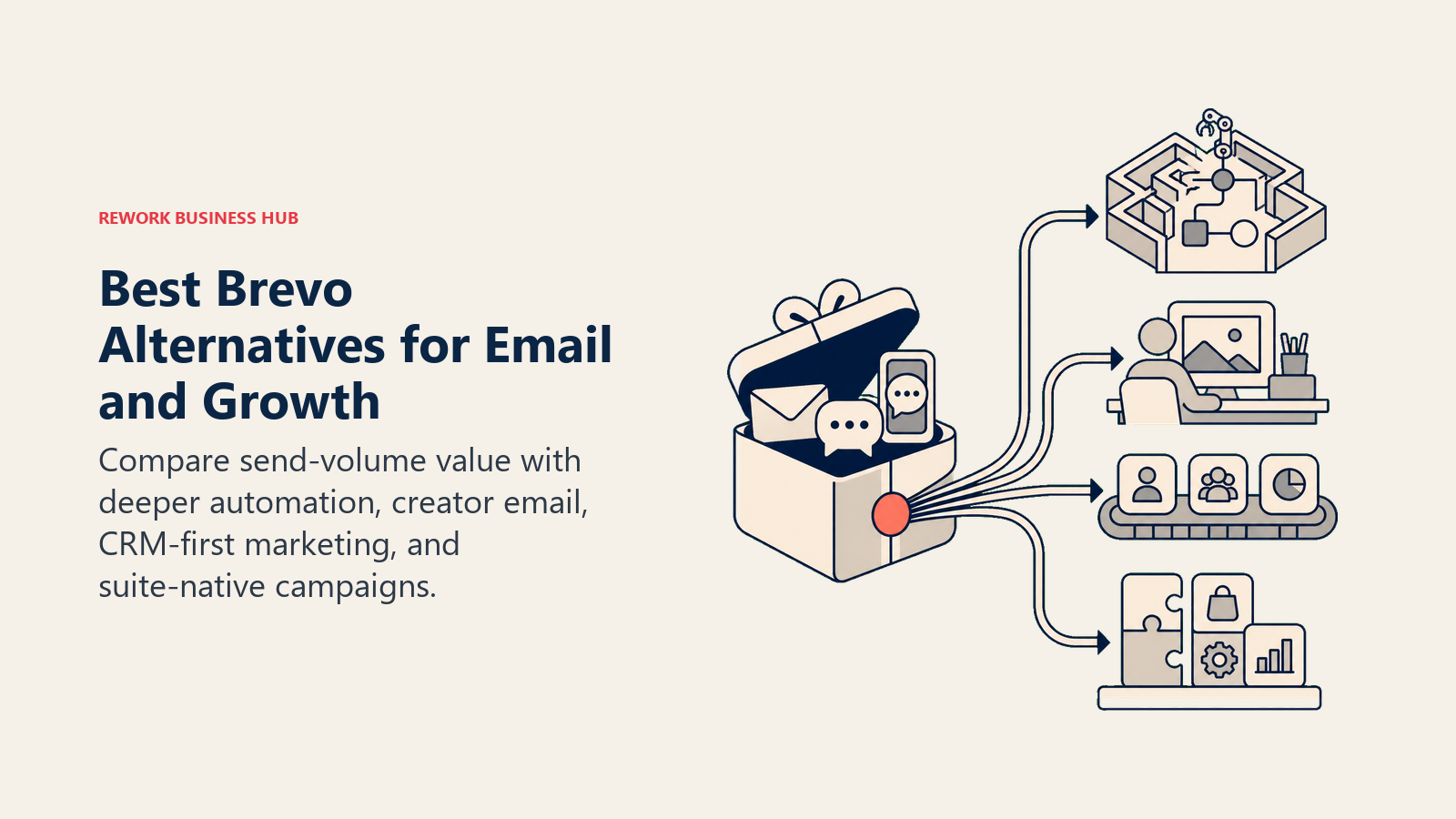 REWORK BUSINESS HUB

Best Brevo Alternatives for Email and Growth

Compare send-volume value with deeper automation, creator email, CRM-first marketing, and suite-native campaigns.